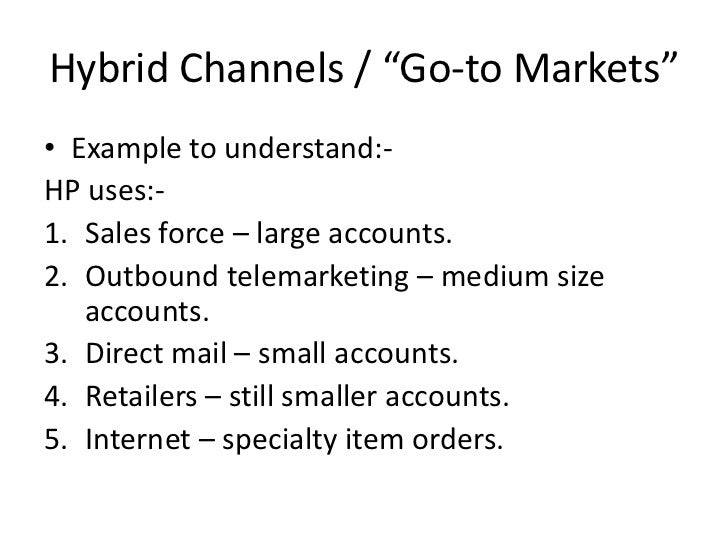 Hybrid Channels / “Go-to Markets”

• Example to understand:-

HP uses:-

1. Sales force – large accounts.
2. Outbound telemarketing – medium size accounts.
3. Direct mail – small accounts.
4. Retailers – still smaller accounts.
5. Internet – specialty item orders.